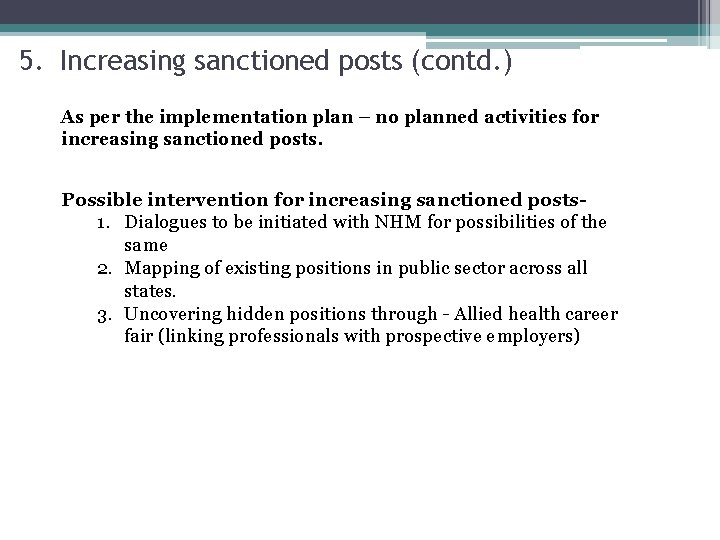 5. Increasing sanctioned posts (contd.)

As per the implementation plan – no planned activities for increasing sanctioned posts.

Possible intervention for increasing sanctioned posts-
1. Dialogues to be initiated with NHM for possibilities of the same
2. Mapping of existing positions in public sector across all states.
3. Uncovering hidden positions through - Allied health career fair (linking professionals with prospective employers)